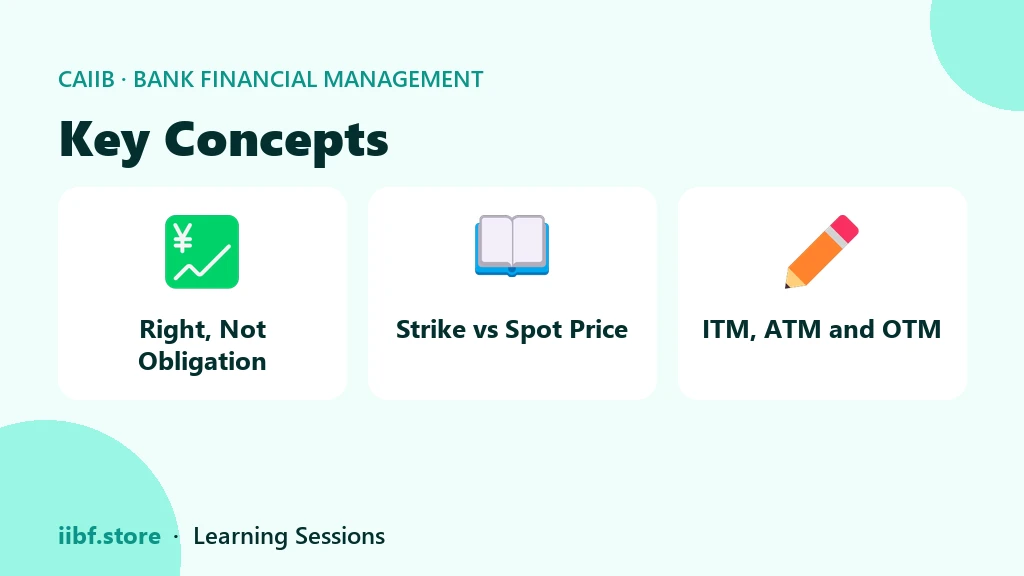 CAIIB · BANK FINANCIAL MANAGEMENT

Key Concepts

¥

Right, Not Obligation

Strike vs Spot Price

ITM, ATM and OTM

iibf.store · Learning Sessions